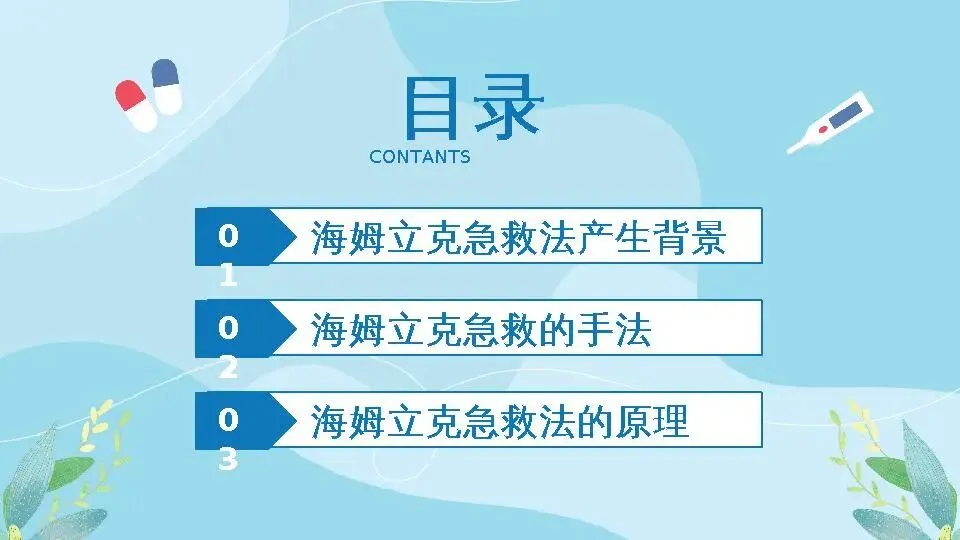 目录
CONTANTS

01 海姆立克急救法产生背景

02 海姆立克急救的手法

03 海姆立克急救法的原理